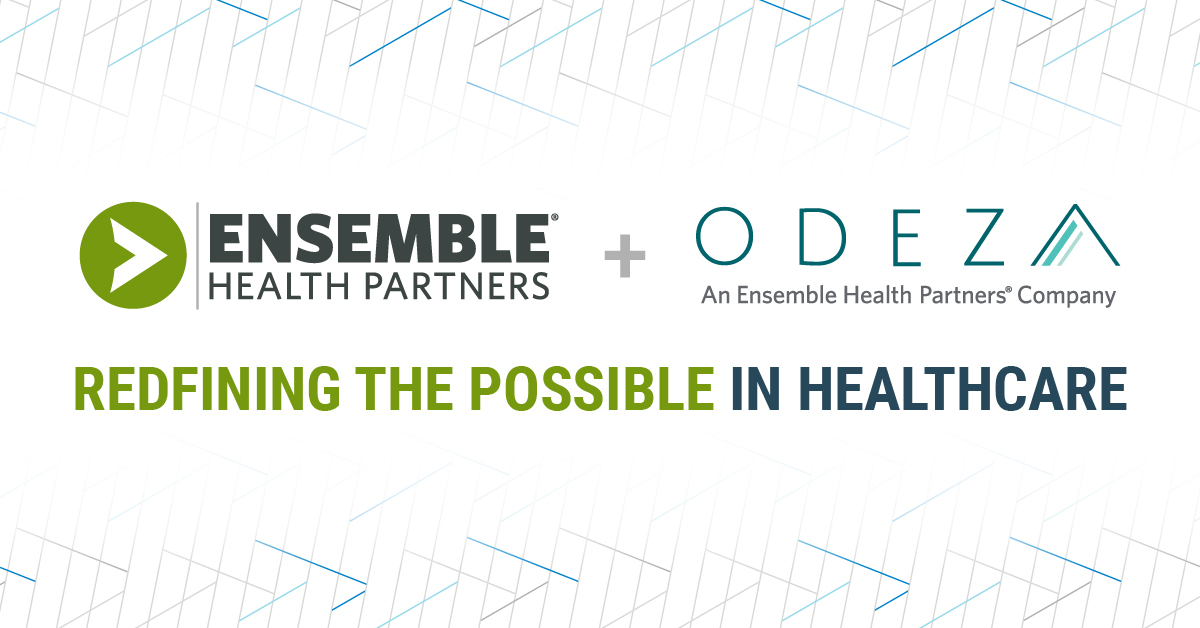 ENSEMBLE®
HEALTH PARTNERS

+

ODEZA
An Ensemble Health Partners® Company

REDFINING THE POSSIBLE IN HEALTHCARE